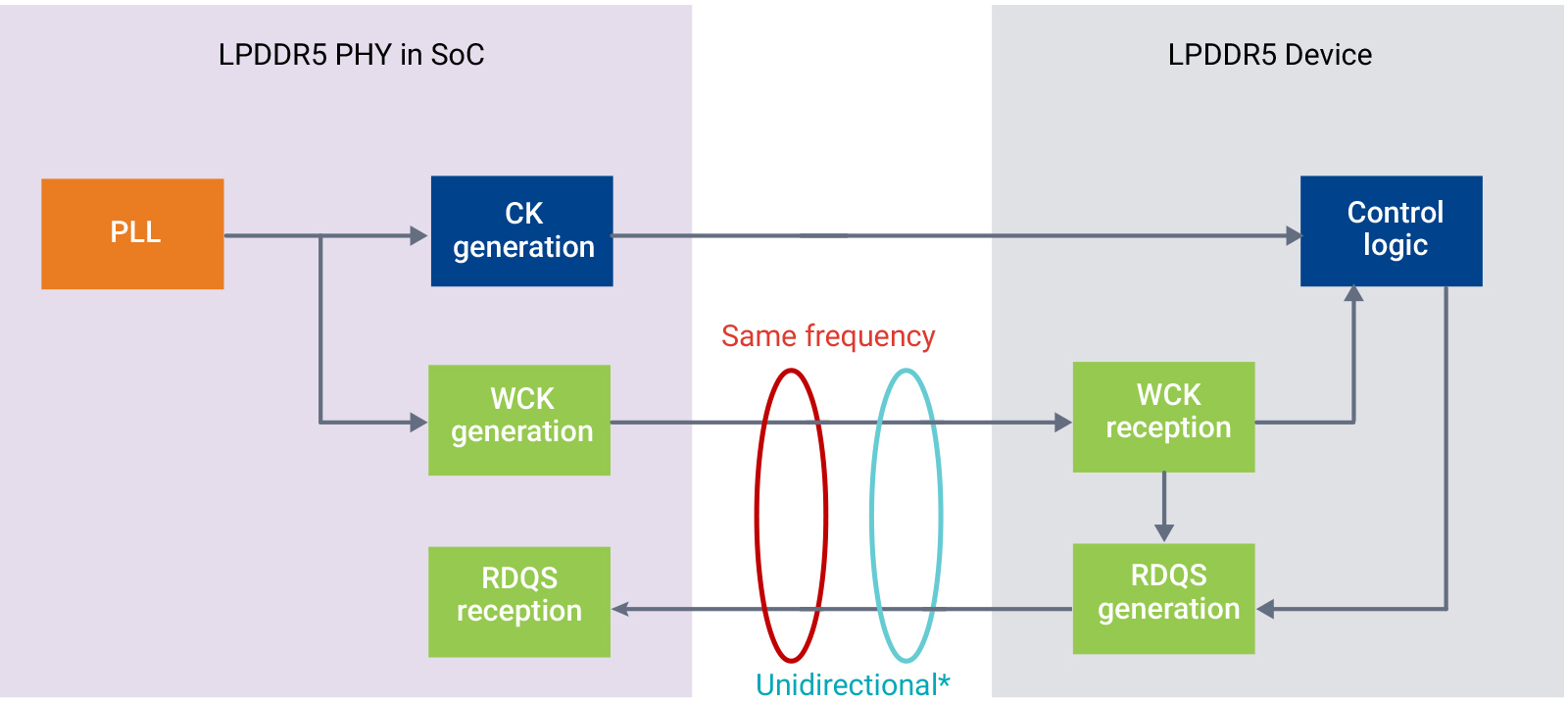 LPDDR5 PHY in SoC

LPDDR5 Device

PLL

CK generation

Control logic

Same frequency

WCK generation

WCK reception

RDQS reception

RDQS generation

Unidirectional*